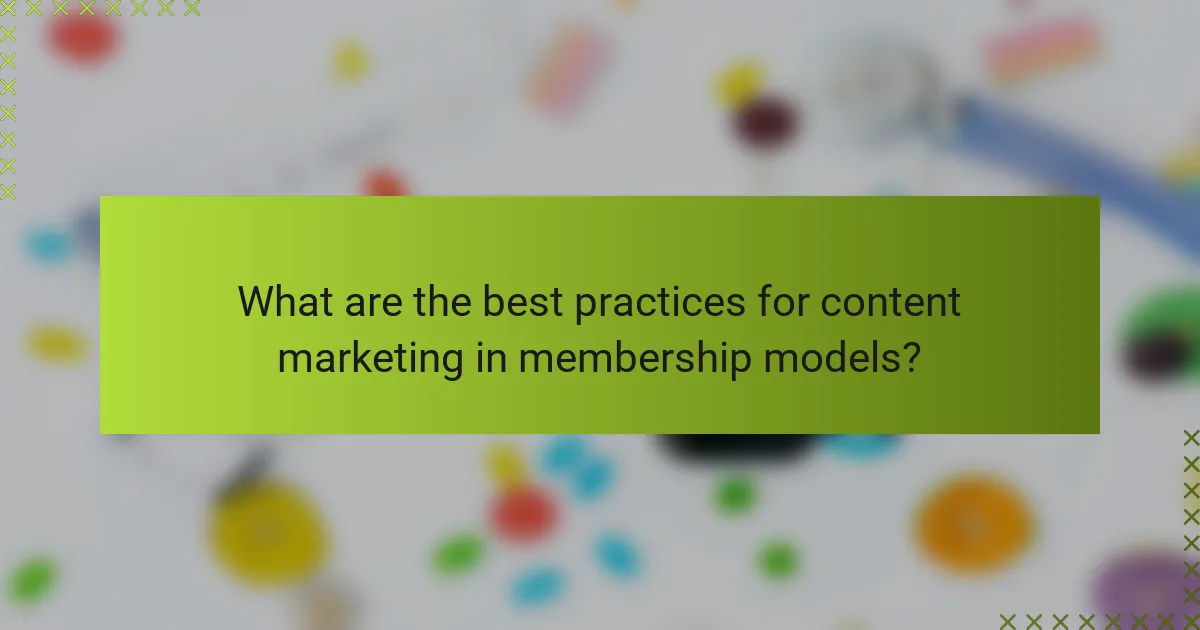 What are the best practices for content marketing in membership models?